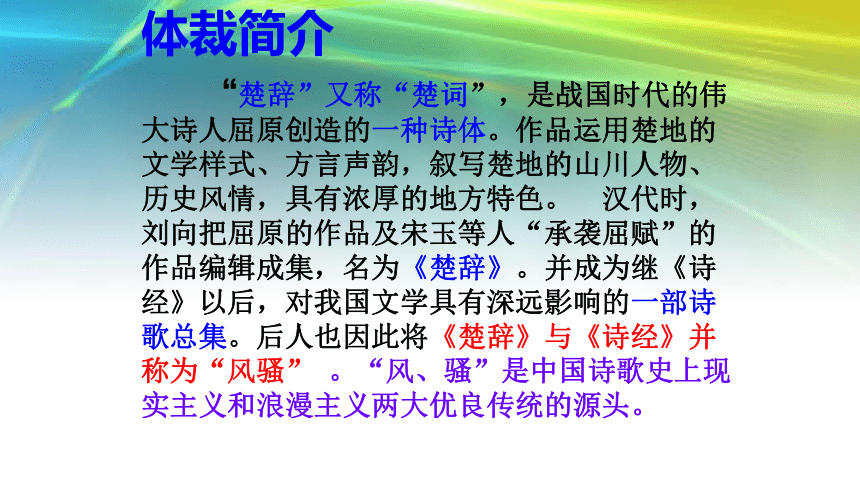 体裁简介

“楚辞”又称“楚词”，是战国时代的伟大诗人屈原创造的一种诗体。作品运用楚地的文学样式、方言声韵，叙写楚地的山川人物、历史风情，具有浓厚的地方特色。　汉代时，刘向把屈原的作品及宋玉等人“承袭屈赋”的作品编辑成集，名为《楚辞》。并成为继《诗经》以后，对我国文学具有深远影响的一部诗歌总集。后人也因此将《楚辞》与《诗经》并称为“风骚”　。“风、骚”是中国诗歌史上现实主义和浪漫主义两大优良传统的源头。